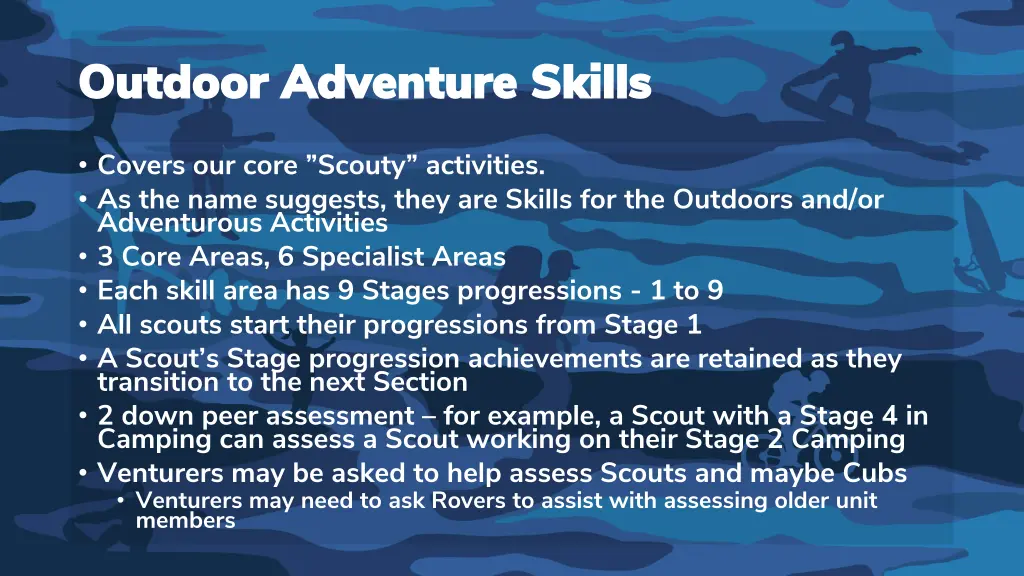 Outdoor Adventure Skills

• Covers our core ”Scouty” activities.
• As the name suggests, they are Skills for the Outdoors and/or Adventurous Activities
• 3 Core Areas, 6 Specialist Areas
• Each skill area has 9 Stages progressions - 1 to 9
• All scouts start their progressions from Stage 1
• A Scout’s Stage progression achievements are retained as they transition to the next Section
• 2 down peer assessment – for example, a Scout with a Stage 4 in Camping can assess a Scout working on their Stage 2 Camping
• Venturers may be asked to help assess Scouts and maybe Cubs
  • Venturers may need to ask Rovers to assist with assessing older unit members